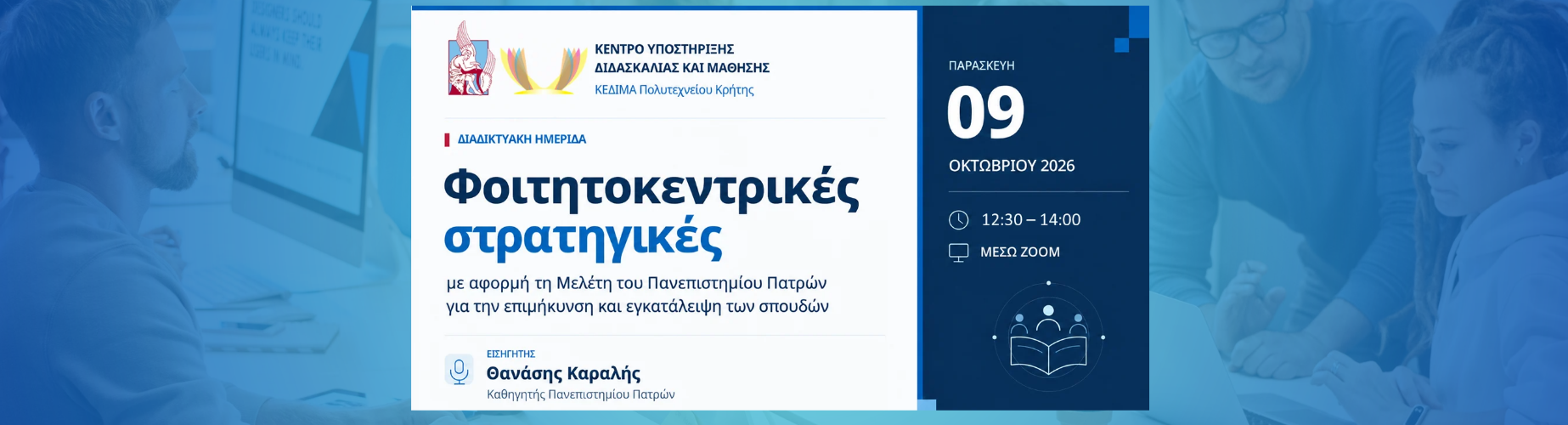 ΚΕΝΤΡΟ ΥΠΟΣΤΗΡΙΞΗΣ
ΔΙΔΑΣΚΑΛΙΑΣ ΚΑΙ ΜΑΘΗΣΗΣ
ΚΕΔΙΜΑ Πολυτεχνείου Κρήτης

ΔΙΑΔΙΚΤΥΑΚΗ ΗΜΕΡΙΔΑ

Φοιτητοκεντρικές στρατηγικές

με αφορμή τη Μελέτη του Πανεπιστημίου Πατρών για την επιμήκυνση και εγκατάλειψη των σπουδών

ΕΙΣΗΓΗΤΗΣ
Θανάσης Καραλής
Καθηγητής Πανεπιστημίου Πατρών

ΠΑΡΑΣΚΕΥΗ
09
ΟΚΤΩΒΡΙΟΥ 2026

12:30 – 14:00
ΜΕΣΩ ZOOM